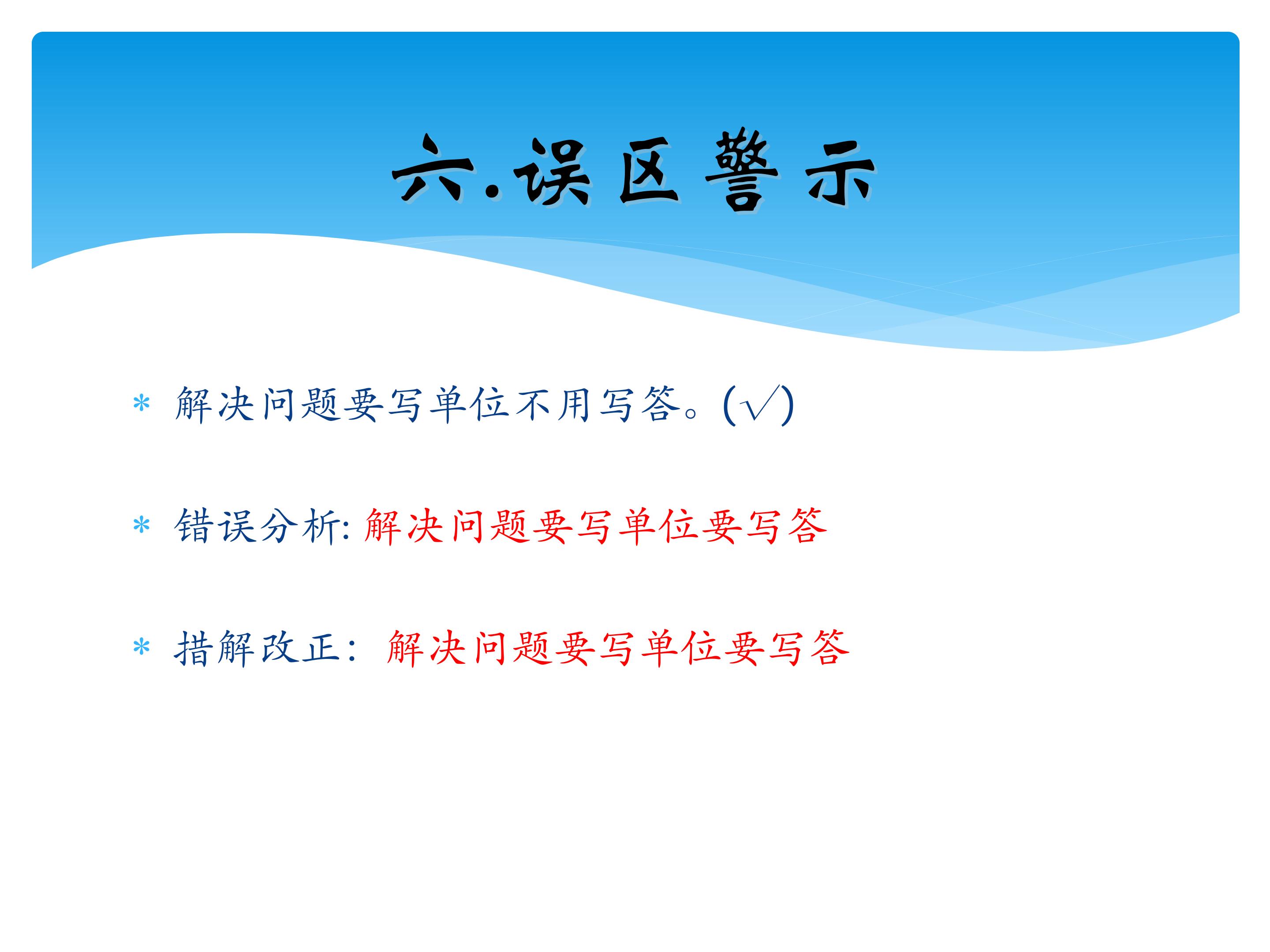 六.误区警示

* 解决问题要写单位不用写答。(√)

* 错误分析: 解决问题要写单位要写答

* 措解改正： 解决问题要写单位要写答